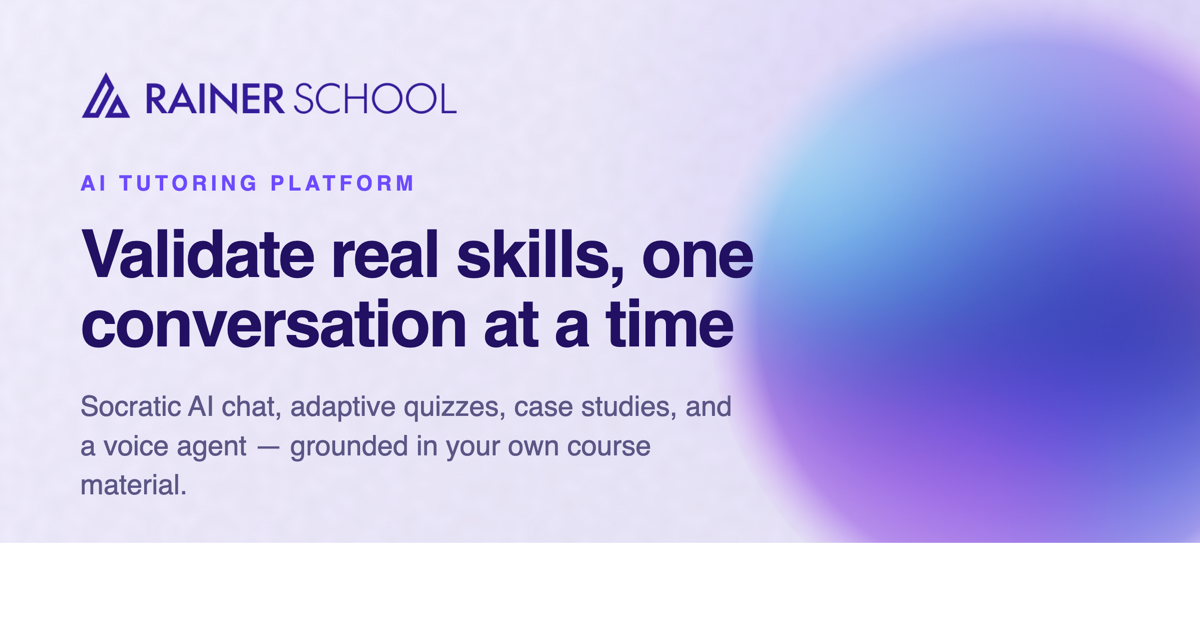 RAINER SCHOOL

AI TUTORING PLATFORM

Validate real skills, one conversation at a time

Socratic AI chat, adaptive quizzes, case studies, and a voice agent — grounded in your own course material.